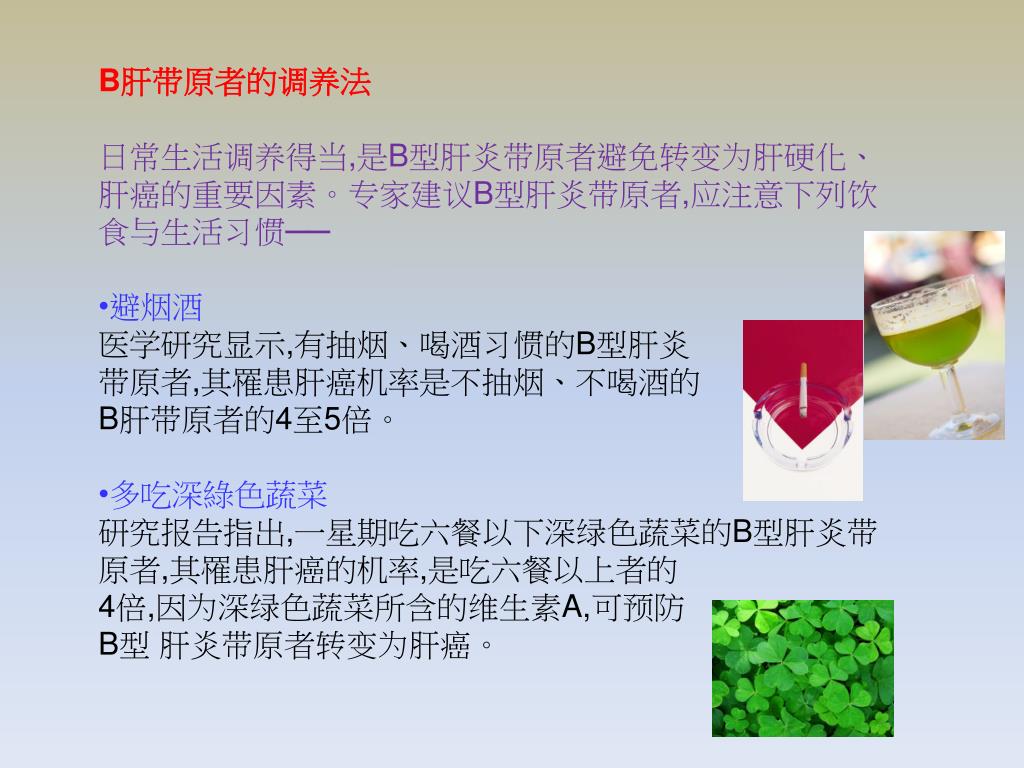 B肝带原者的调养法

日常生活调养得当,是B型肝炎带原者避免转变为肝硬化、肝癌的重要因素。专家建议B型肝炎带原者,应注意下列饮食与生活习惯──

•避烟酒
医学研究显示,有抽烟、喝酒习惯的B型肝炎带原者,其罹患肝癌机率是不抽烟、不喝酒的B肝带原者的4至5倍。

•多吃深綠色蔬菜
研究报告指出,一星期吃六餐以下深绿色蔬菜的B型肝炎带原者,其罹患肝癌的机率,是吃六餐以上者的4倍,因为深绿色蔬菜所含的维生素A,可预防B型 肝炎带原者转变为肝癌。